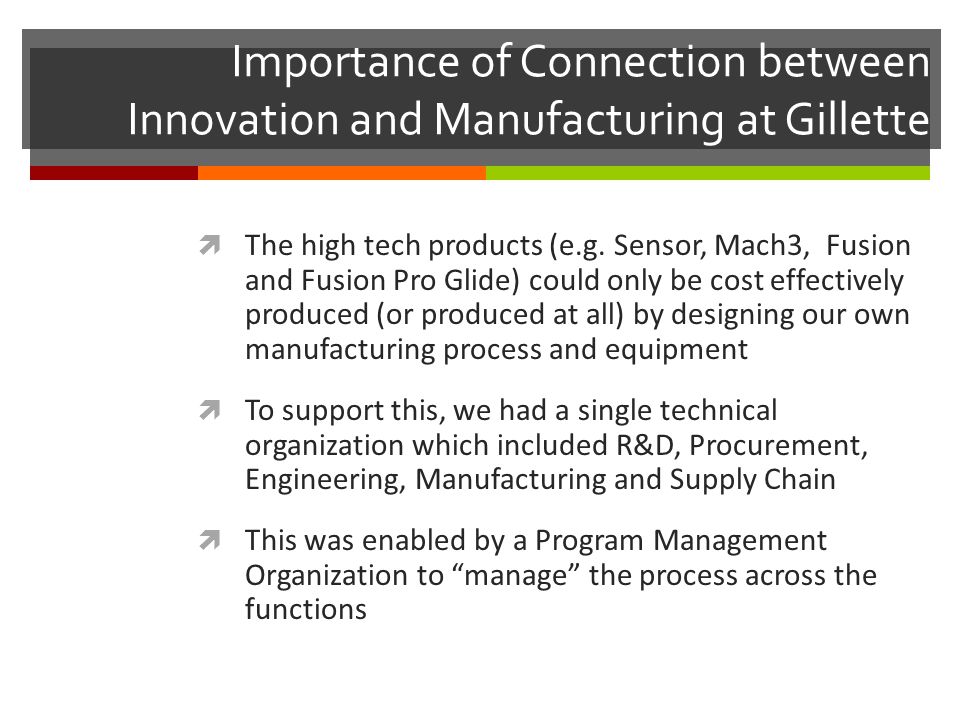 Importance of Connection between Innovation and Manufacturing at Gillette

The high tech products (e.g. Sensor, Mach3, Fusion and Fusion Pro Glide) could only be cost effectively produced (or produced at all) by designing our own manufacturing process and equipment

To support this, we had a single technical organization which included R&D, Procurement, Engineering, Manufacturing and Supply Chain

This was enabled by a Program Management Organization to “manage” the process across the functions